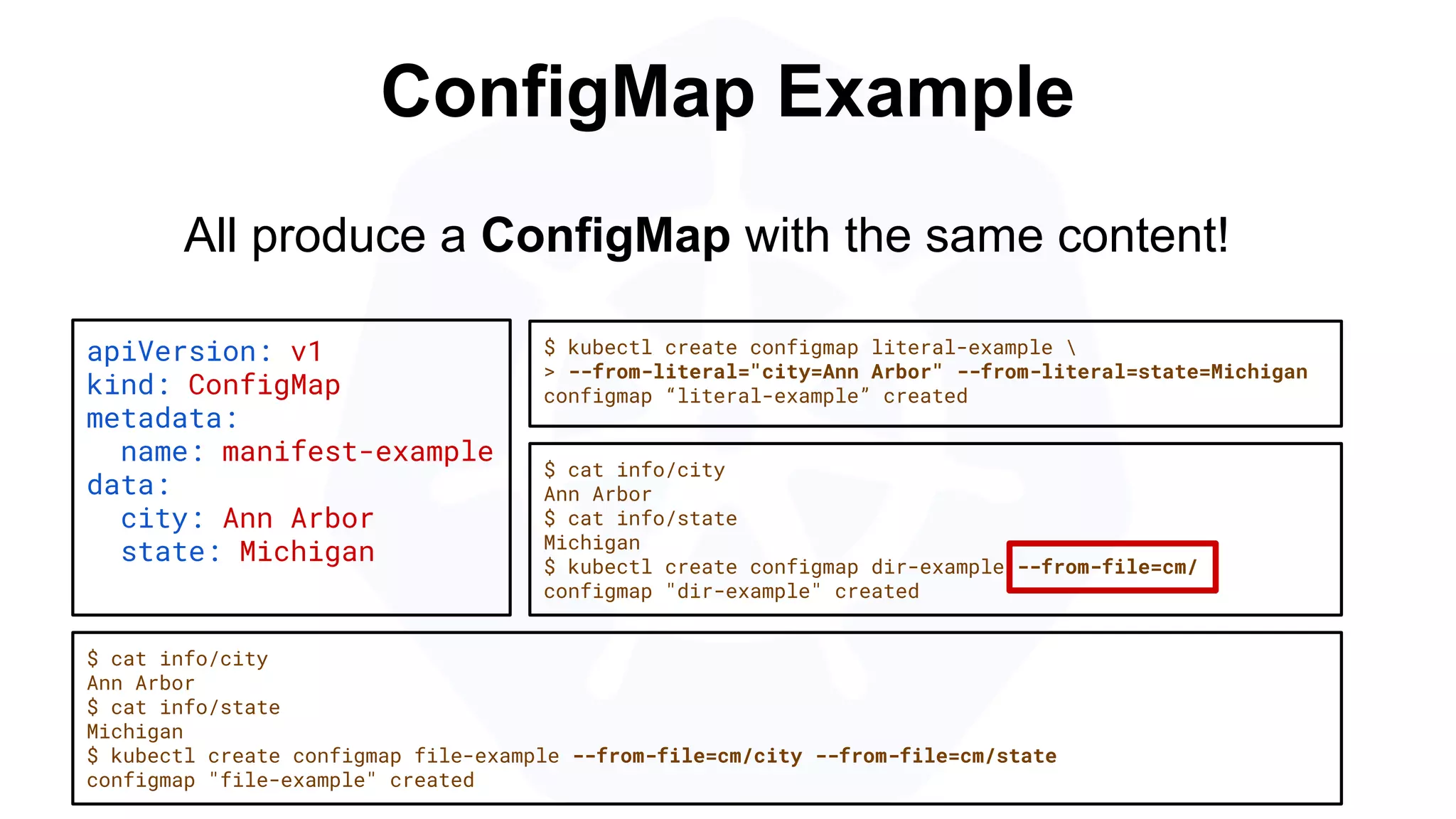 ConfigMap Example

All produce a ConfigMap with the same content!

apiVersion: v1
kind: ConfigMap
metadata:
  name: manifest-example
data:
  city: Ann Arbor
  state: Michigan

$ kubectl create configmap literal-example \
> --from-literal="city=Ann Arbor" --from-literal=state=Michigan
configmap “literal-example” created

$ cat info/city
Ann Arbor
$ cat info/state
Michigan
$ kubectl create configmap dir-example --from-file=cm/
configmap "dir-example" created

$ cat info/city
Ann Arbor
$ cat info/state
Michigan
$ kubectl create configmap file-example --from-file=cm/city --from-file=cm/state
configmap "file-example" created